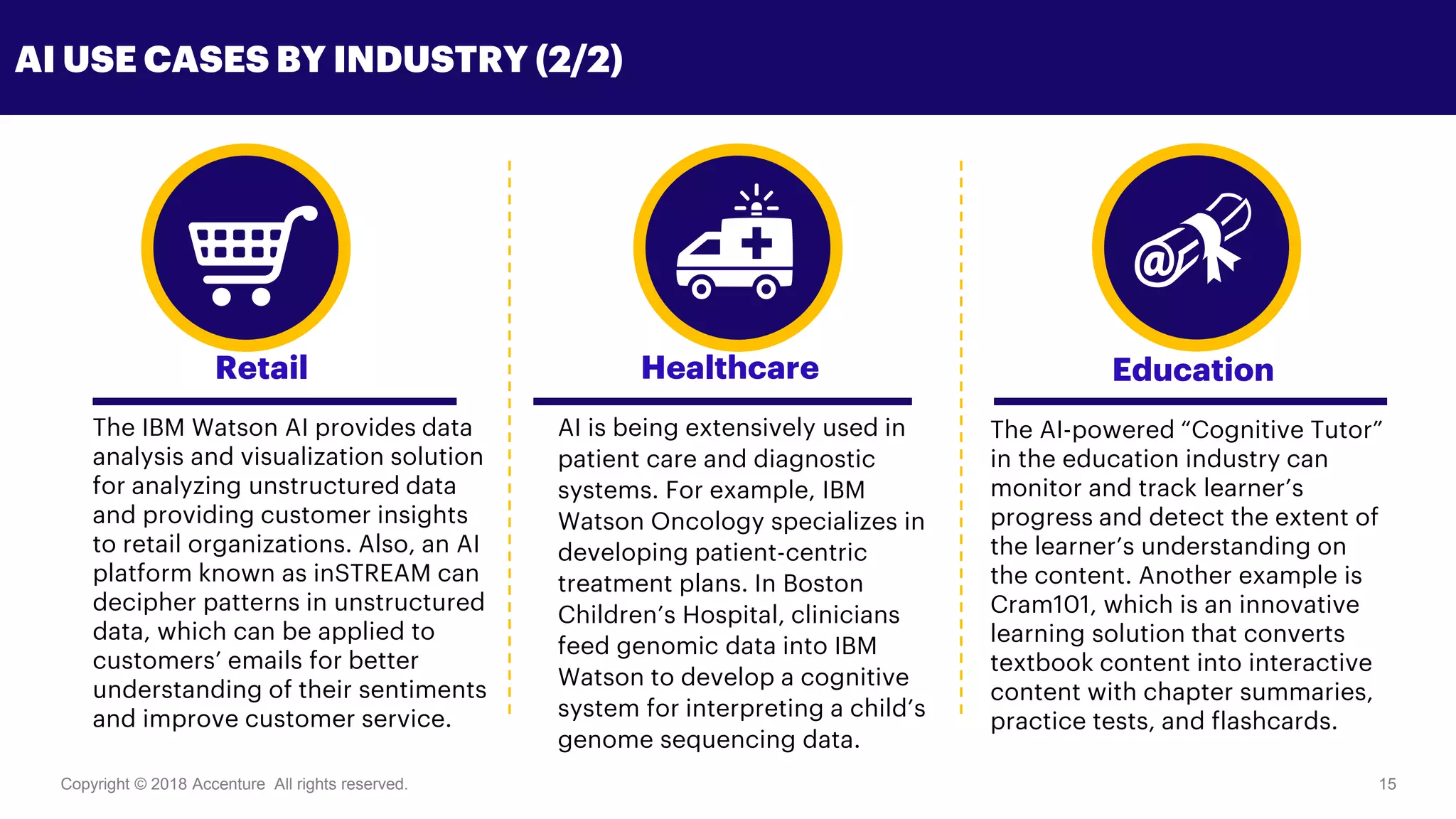 AI USE CASES BY INDUSTRY (2/2)

Retail

The IBM Watson AI provides data analysis and visualization solution for analyzing unstructured data and providing customer insights to retail organizations. Also, an AI platform known as inSTREAM can decipher patterns in unstructured data, which can be applied to customers' emails for better understanding of their sentiments and improve customer service.

Healthcare

AI is being extensively used in patient care and diagnostic systems. For example, IBM Watson Oncology specializes in developing patient-centric treatment plans. In Boston Children's Hospital, clinicians feed genomic data into IBM Watson to develop a cognitive system for interpreting a child's genome sequencing data.

Education

The AI-powered "Cognitive Tutor" in the education industry can monitor and track learner's progress and detect the extent of the learner's understanding on the content. Another example is Cram101, which is an innovative learning solution that converts textbook content into interactive content with chapter summaries, practice tests, and flashcards.

Copyright © 2018 Accenture All rights reserved.

15